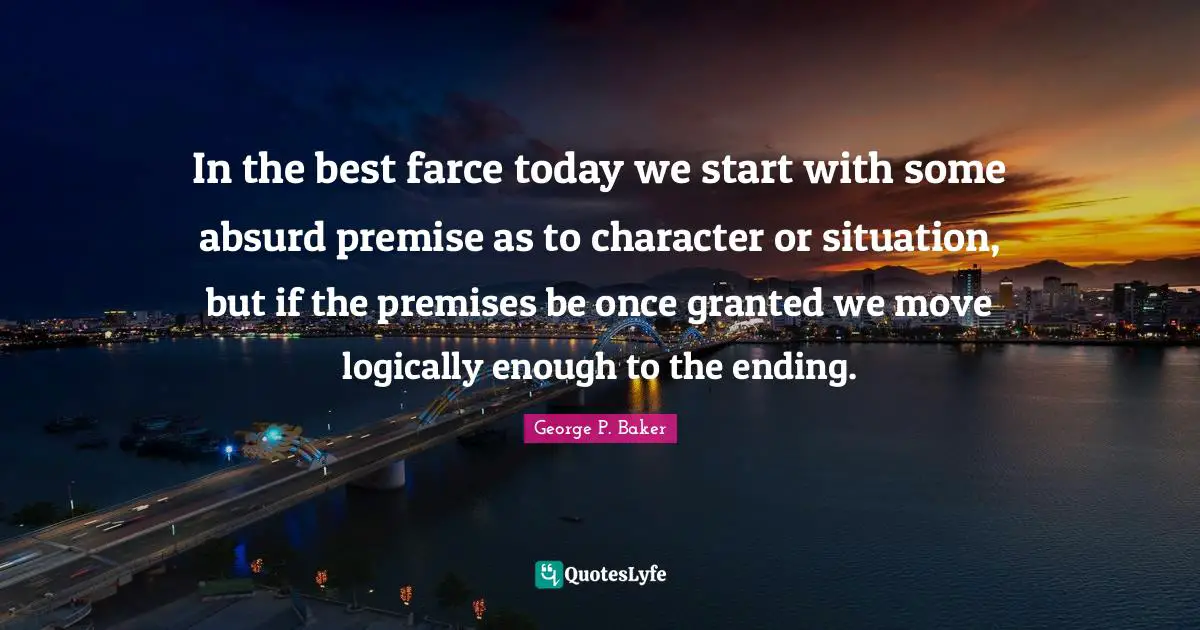 In the best farce today we start with some absurd premise as to character or situation, but if the premises be once granted we move logically enough to the ending.

George P. Baker

QuotesLyfe